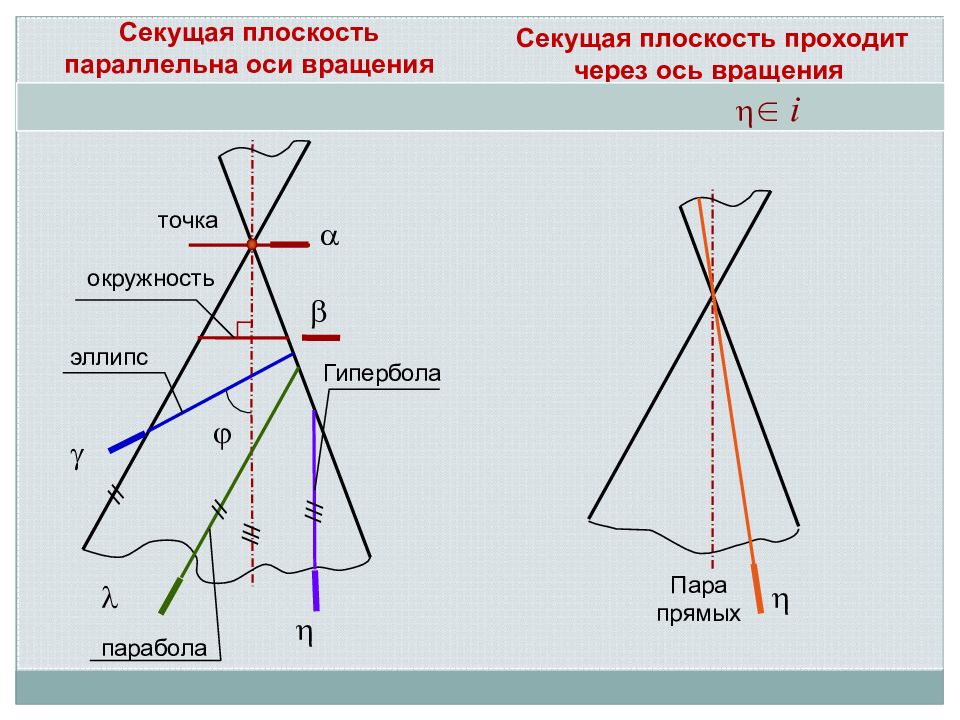 Секущая плоскость параллельна оси вращения

Секущая плоскость проходит через ось вращения

$\eta \in i$

точка

$\alpha$

окружность

$\beta$

эллипс

Гипербола

$\varphi$

$\gamma$

$\lambda$

парабола

$\eta$

Пара прямых

$\eta$